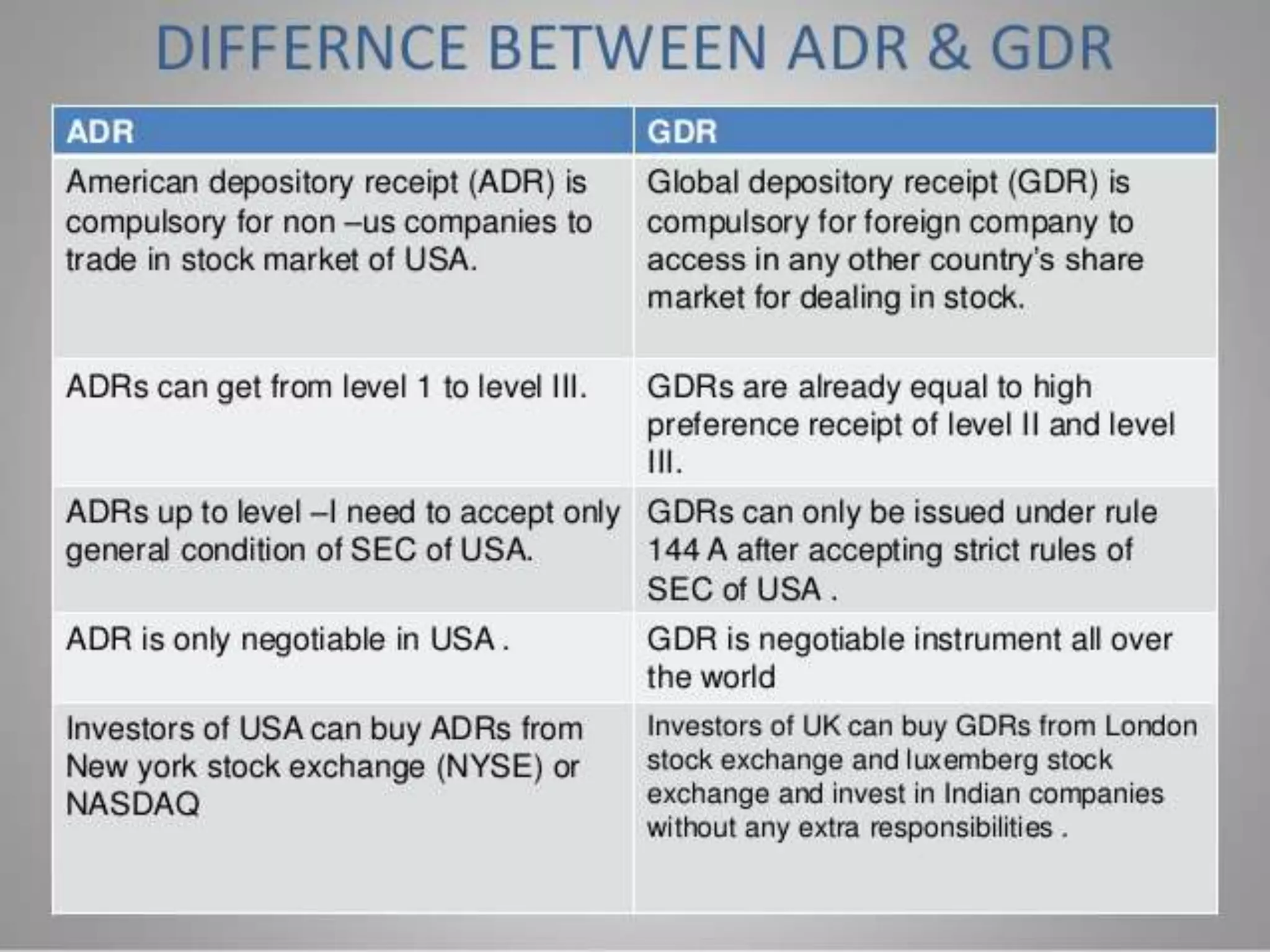 DIFFERNCE BETWEEN ADR & GDR

| ADR | GDR |
|---|---|
| American depository receipt (ADR) is compulsory for non –us companies to trade in stock market of USA. | Global depository receipt (GDR) is compulsory for foreign company to access in any other country's share market for dealing in stock. |
| ADRs can get from level 1 to level III. | GDRs are already equal to high preference receipt of level II and level III. |
| ADRs up to level –I need to accept only general condition of SEC of USA. | GDRs can only be issued under rule 144 A after accepting strict rules of SEC of USA . |
| ADR is only negotiable in USA . | GDR is negotiable instrument all over the world |
| Investors of USA can buy ADRs from New york stock exchange (NYSE) or NASDAQ | Investors of UK can buy GDRs from London stock exchange and luxemberg stock exchange and invest in Indian companies without any extra responsibilities . |